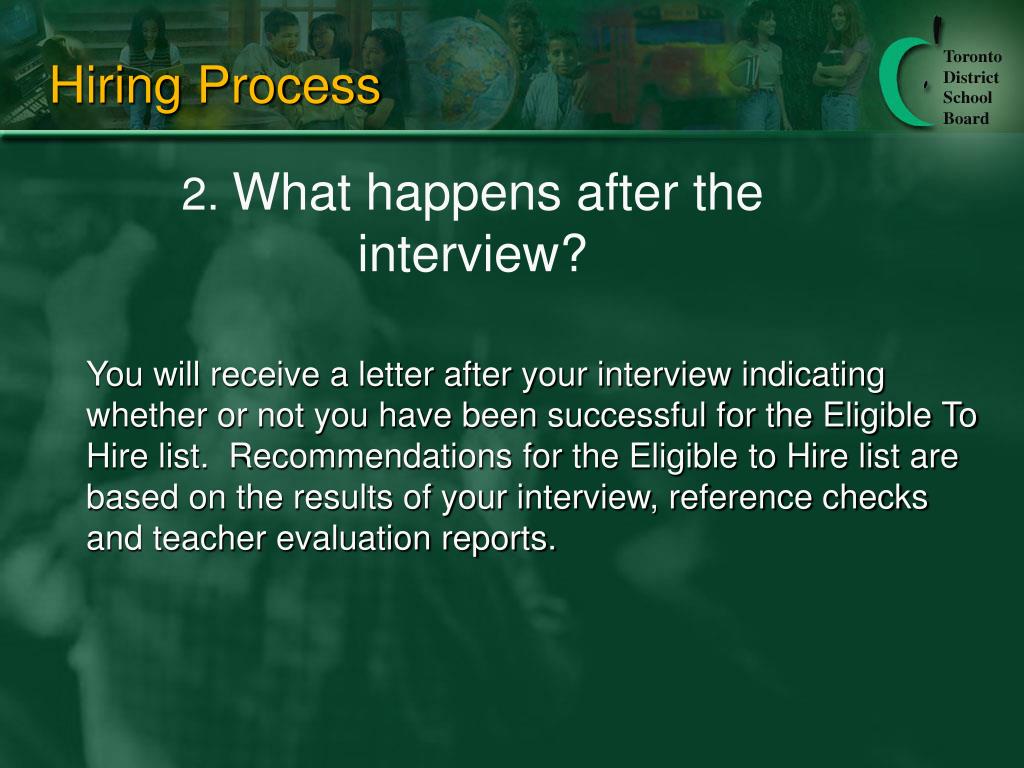 Hiring Process

Toronto District School Board

2. What happens after the interview?

You will receive a letter after your interview indicating whether or not you have been successful for the Eligible To Hire list.  Recommendations for the Eligible to Hire list are based on the results of your interview, reference checks and teacher evaluation reports.